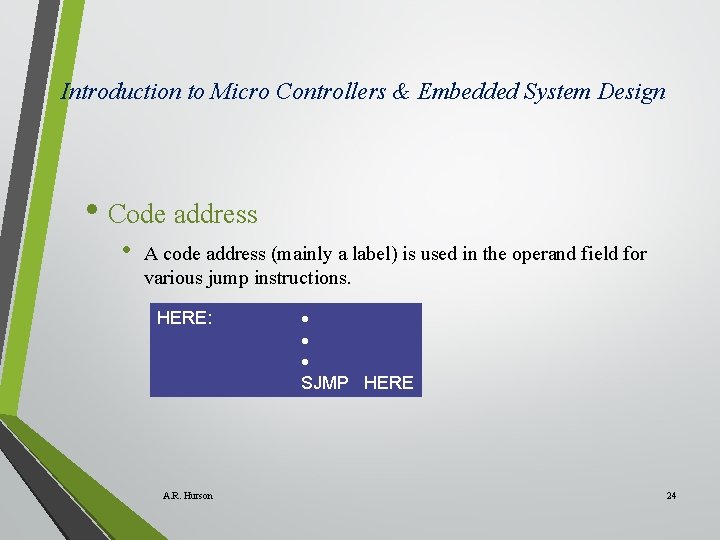 Introduction to Micro Controllers & Embedded System Design

• Code address
 • A code address (mainly a label) is used in the operand field for various jump instructions.

HERE: •
•
•
SJMP HERE

A.R. Hurson

24